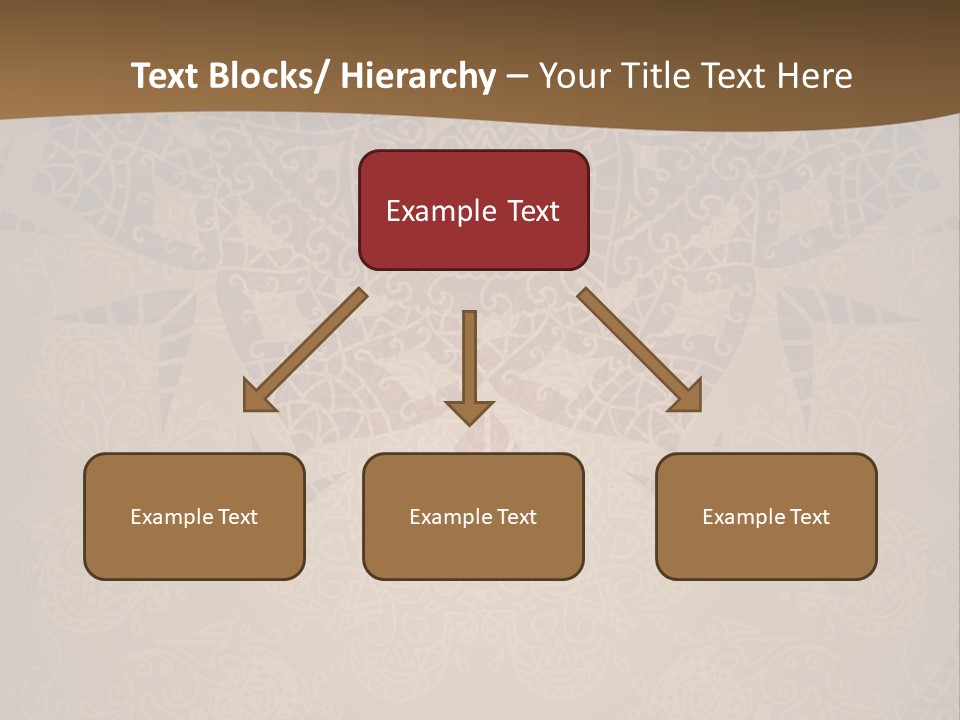 Text Blocks/ Hierarchy – Your Title Text Here

Example Text

Example Text

Example Text

Example Text